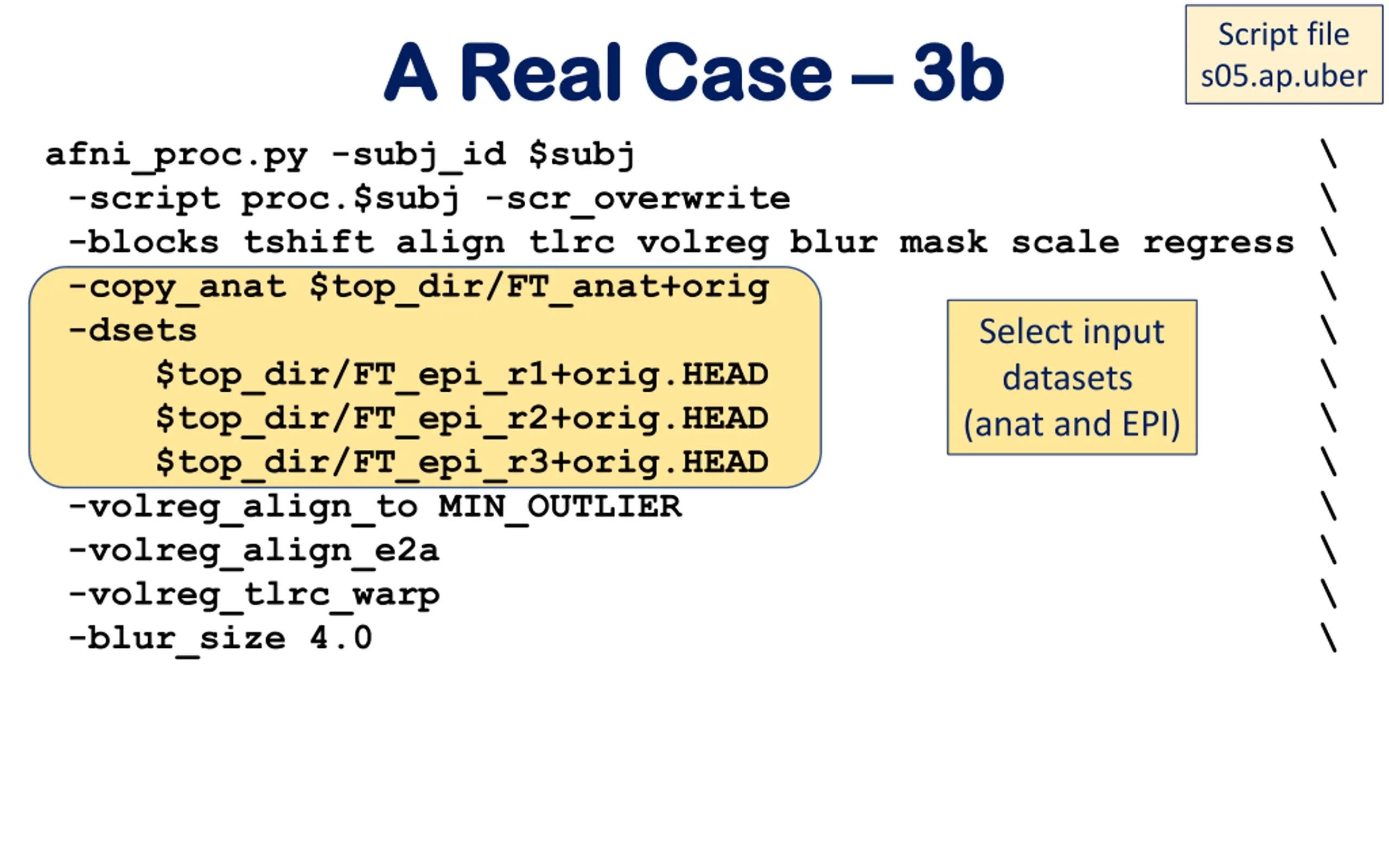 A Real Case – 3b

Script file
s05.ap.uber

afni_proc.py -subj_id $subj \
-script proc.$subj -scr_overwrite \
-blocks tshift align tlrc volreg blur mask scale regress \
-copy_anat $top_dir/FT_anat+orig \
-dsets \
$top_dir/FT_epi_r1+orig.HEAD \
$top_dir/FT_epi_r2+orig.HEAD \
$top_dir/FT_epi_r3+orig.HEAD \
-volreg_align_to MIN_OUTLIER \
-volreg_align_e2a \
-volreg_tlrc_warp \
-blur_size 4.0 \

Select input datasets (anat and EPI)